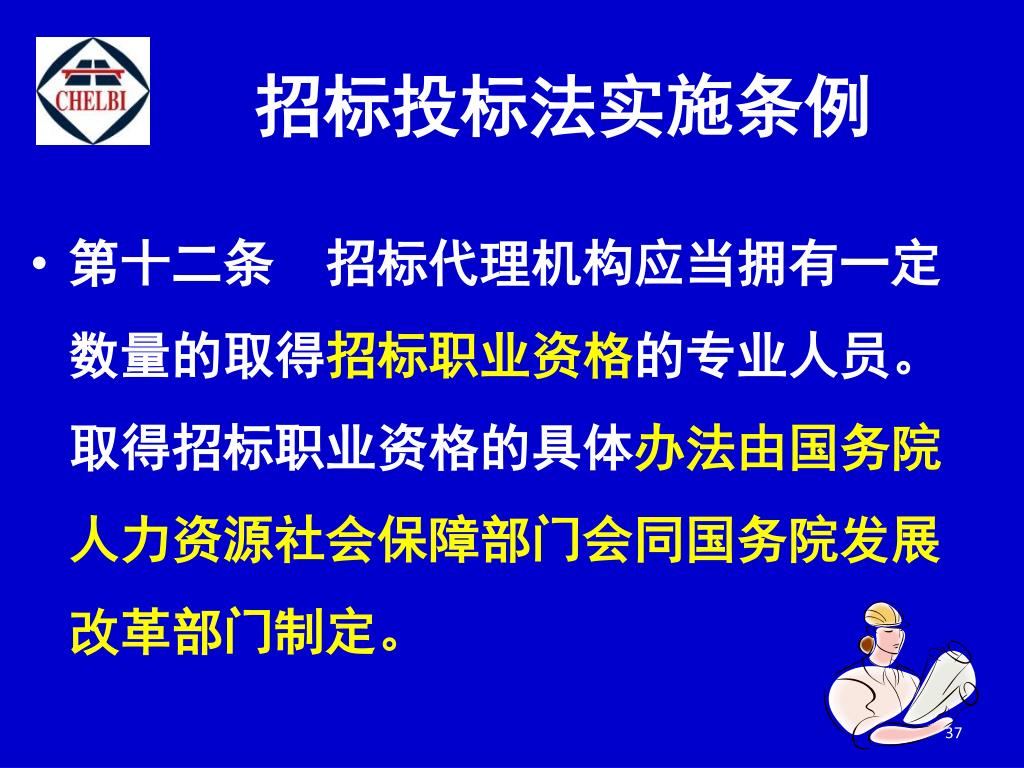 CHELBI

招标投标法实施条例

• 第十二条　招标代理机构应当拥有一定数量的取得招标职业资格的专业人员。取得招标职业资格的具体办法由国务院人力资源社会保障部门会同国务院发展改革部门制定。

37